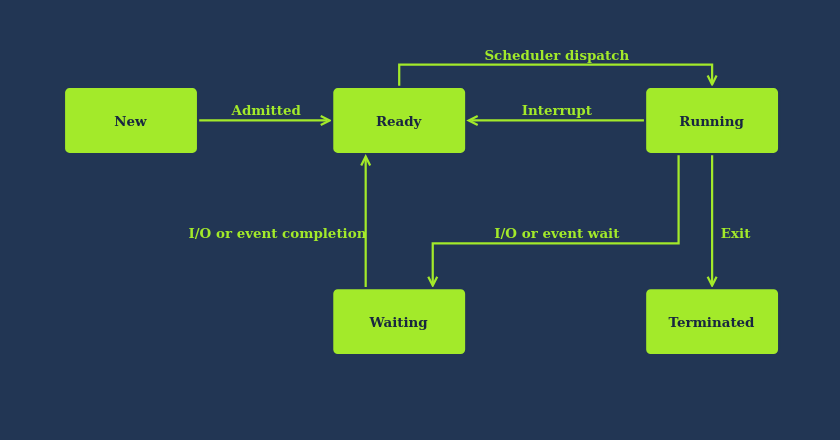 Scheduler dispatch

New

Admitted

Ready

Interrupt

Running

I/O or event completion

I/O or event wait

Exit

Waiting

Terminated